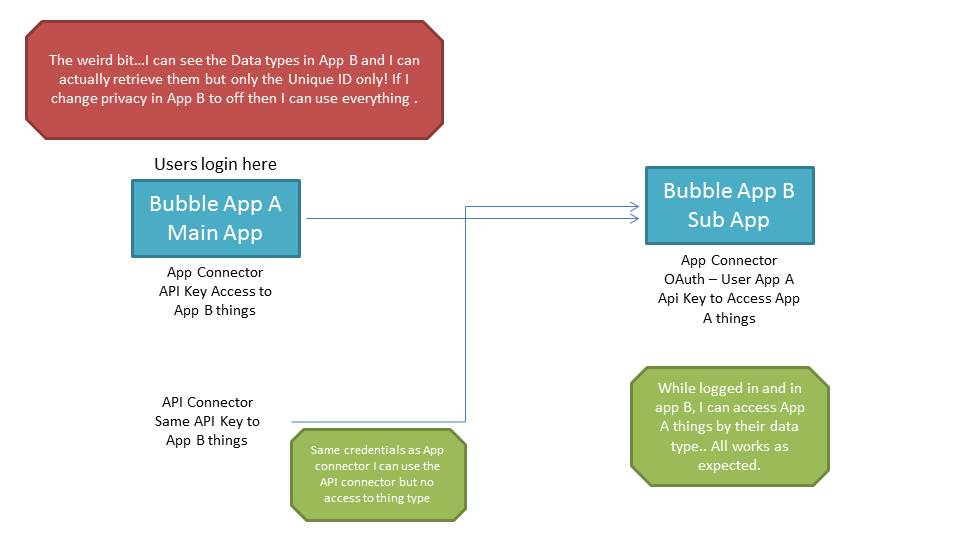 The weird bit…I can see the Data types in App B and I can actually retrieve them but only the Unique ID only! If I change privacy in App B to off then I can use everything .

Users login here

Bubble App A
Main App

App Connector
API Key Access to
App B things

Bubble App B
Sub App

App Connector
OAuth – User App A
Api Key to Access App
A things

API Connector
Same API Key to
App B things

Same credentials as App connector I can use the API connector but no access to thing type

While logged in and in app B, I can access App A things by their data type.. All works as expected.